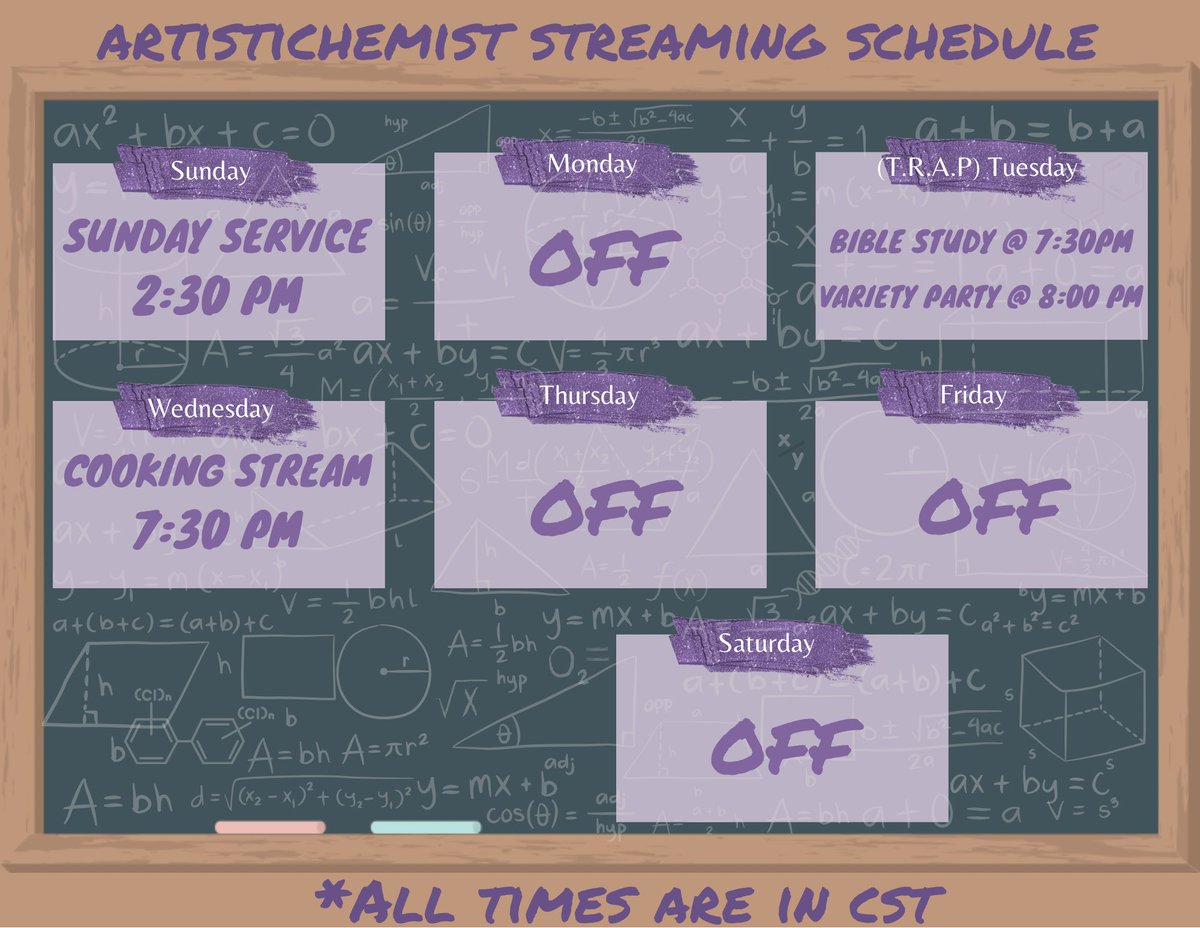 ARTISTICHEMIST STREAMING SCHEDULE

Sunday
SUNDAY SERVICE
2:30 PM

Monday
OFF

(T.R.A.P) Tuesday
BIBLE STUDY @ 7:30PM
VARIETY PARTY @ 8:00 PM

Wednesday
COOKING STREAM
7:30 PM

Thursday
OFF

Friday
OFF

Saturday
OFF

*ALL TIMES ARE IN CST